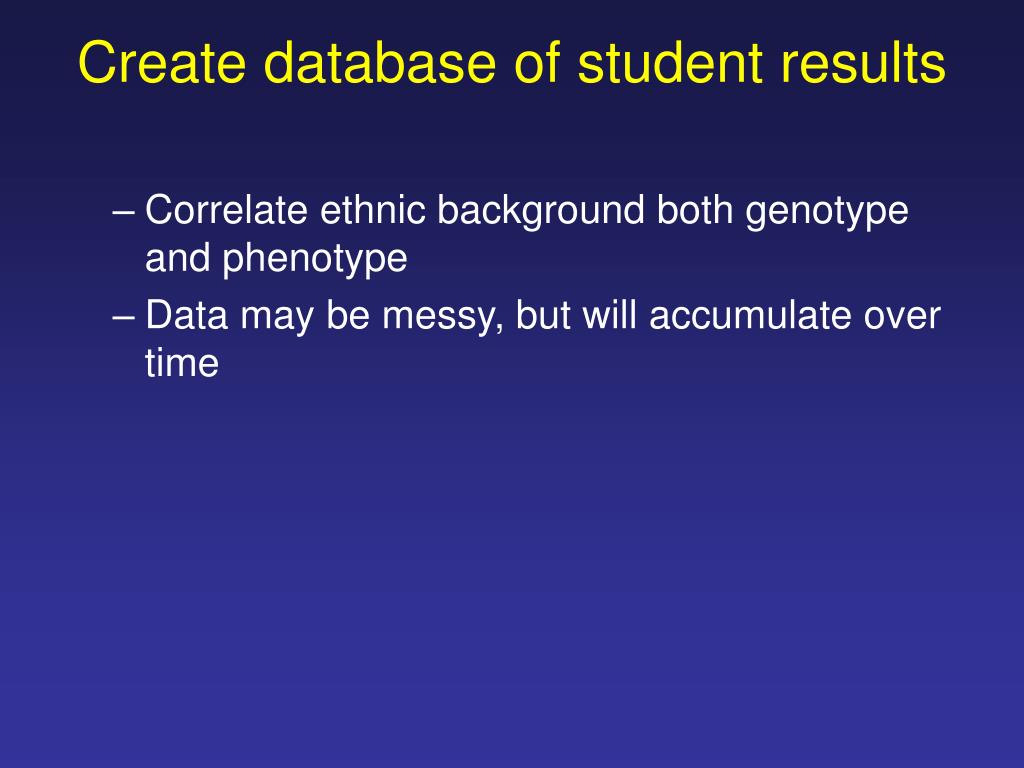 Create database of student results

– Correlate ethnic background both genotype and phenotype
– Data may be messy, but will accumulate over time